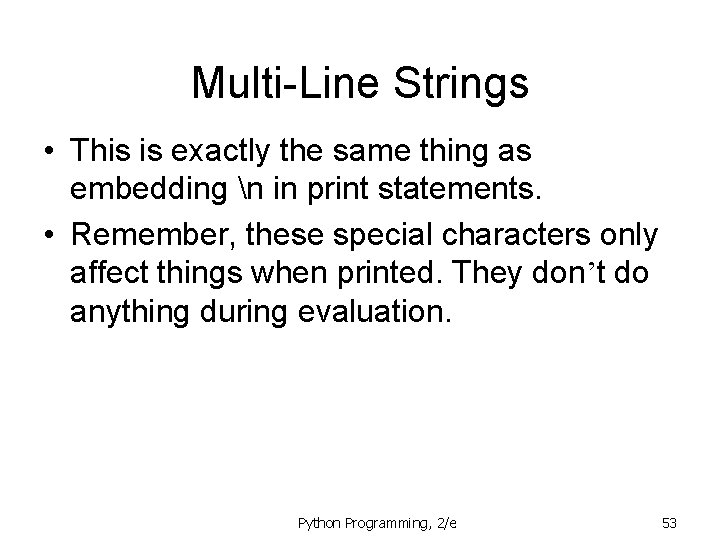 Multi-Line Strings

• This is exactly the same thing as embedding \n in print statements.

• Remember, these special characters only affect things when printed. They don’t do anything during evaluation.

Python Programming, 2/e

53